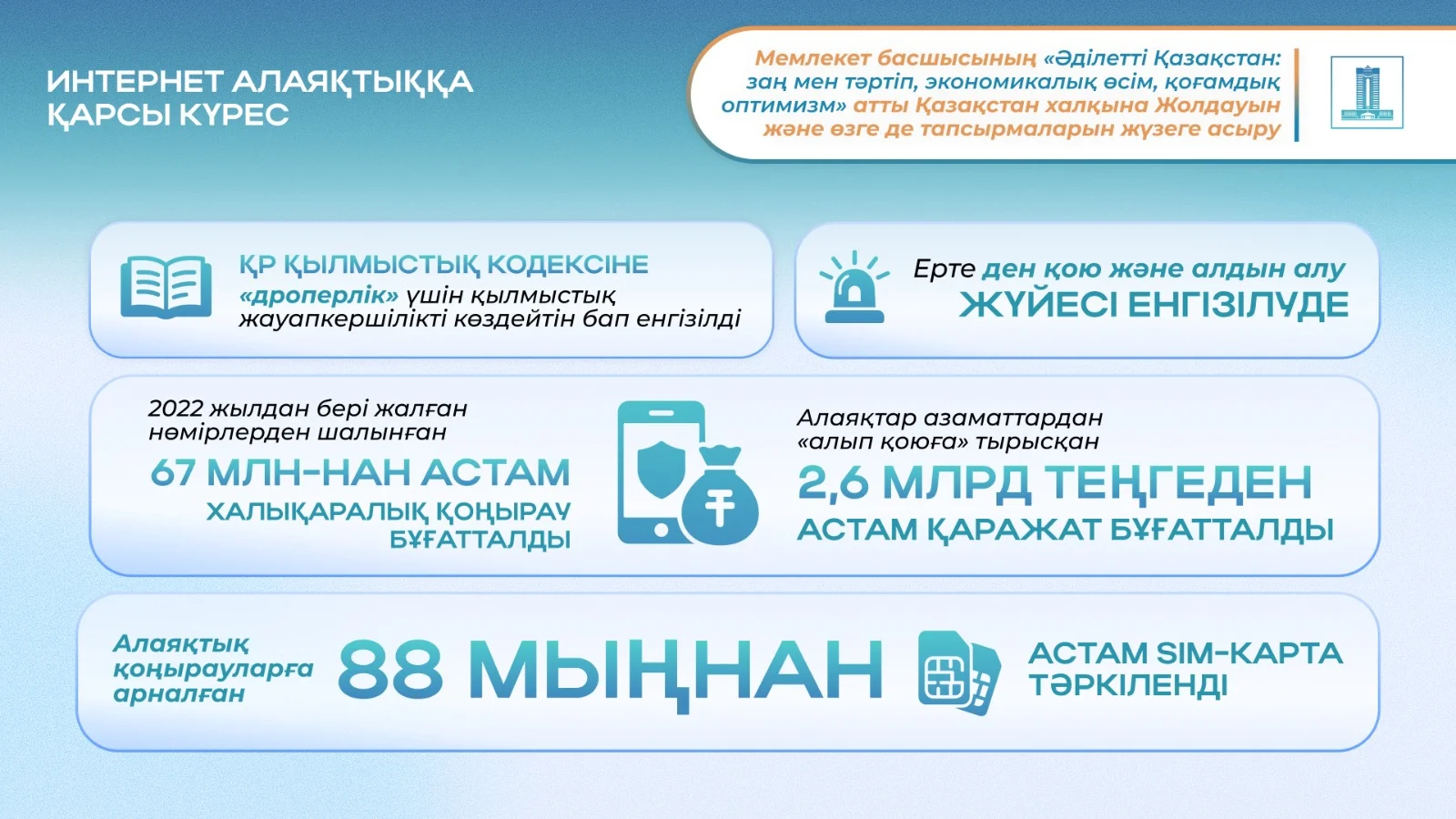 ИНТЕРНЕТ АЛАЯҚТЫҚҚА ҚАРСЫ КҮРЕС

Мемлекет басшысының «Әділетті Қазақстан: заң мен тәртіп, экономикалық өсім, қоғамдық оптимизм» атты Қазақстан халқына Жолдауын және өзге де тапсырмаларын жүзеге асыру

ҚР ҚЫЛМЫСТЫҚ КОДЕКСІНЕ «дроперлік» үшін қылмыстық жауапкершілікті көздейтін бап енгізілді

Ерте ден қою және алдын алу ЖҮЙЕСІ ЕНГІЗІЛУДЕ

2022 жылдан бері жалған нөмірлерден шалынған
67 МЛН-НАН АСТАМ
ХАЛЫҚАРАЛЫҚ ҚОҢЫРАУ БҰҒАТТАЛДЫ

Алаяқтар азаматтардан «алып қоюға» тырысқан
2,6 МЛРД ТЕҢГЕДЕН
АСТАМ ҚАРАЖАТ БҰҒАТТАЛДЫ

Алаяқтық қоңырауларға арналған
88 МЫҢНАН
АСТАМ SIM-КАРТА ТӘРКІЛЕНДІ